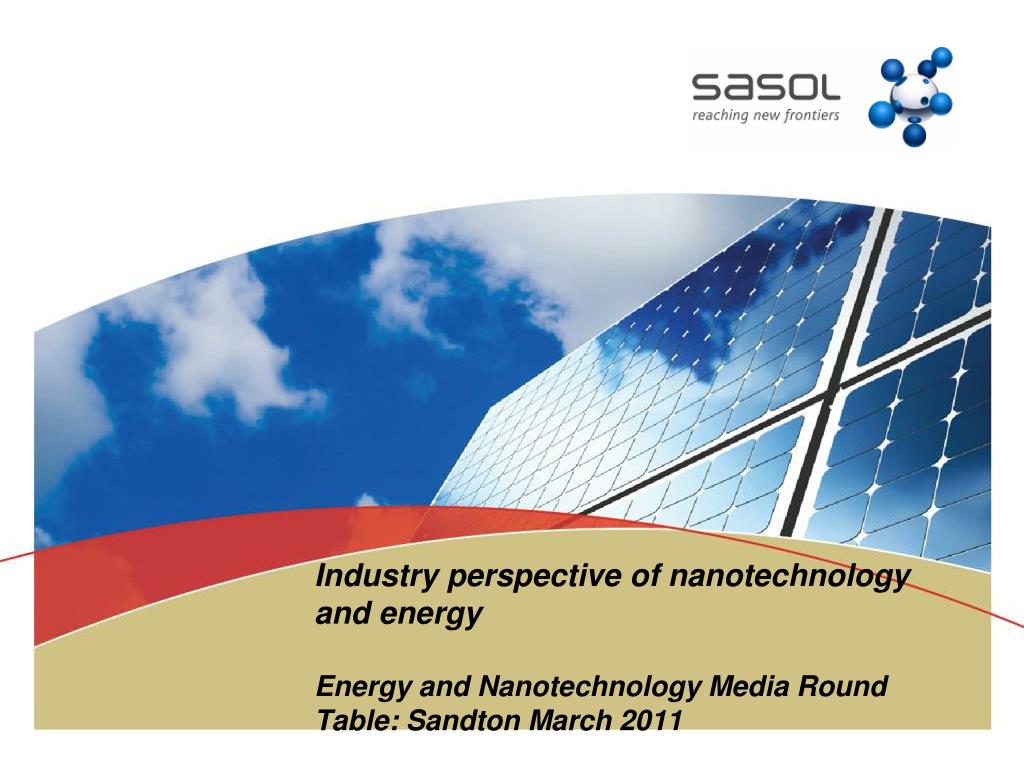 sasol
reaching new frontiers

Industry perspective of nanotechnology and energy

Energy and Nanotechnology Media Round Table: Sandton March 2011